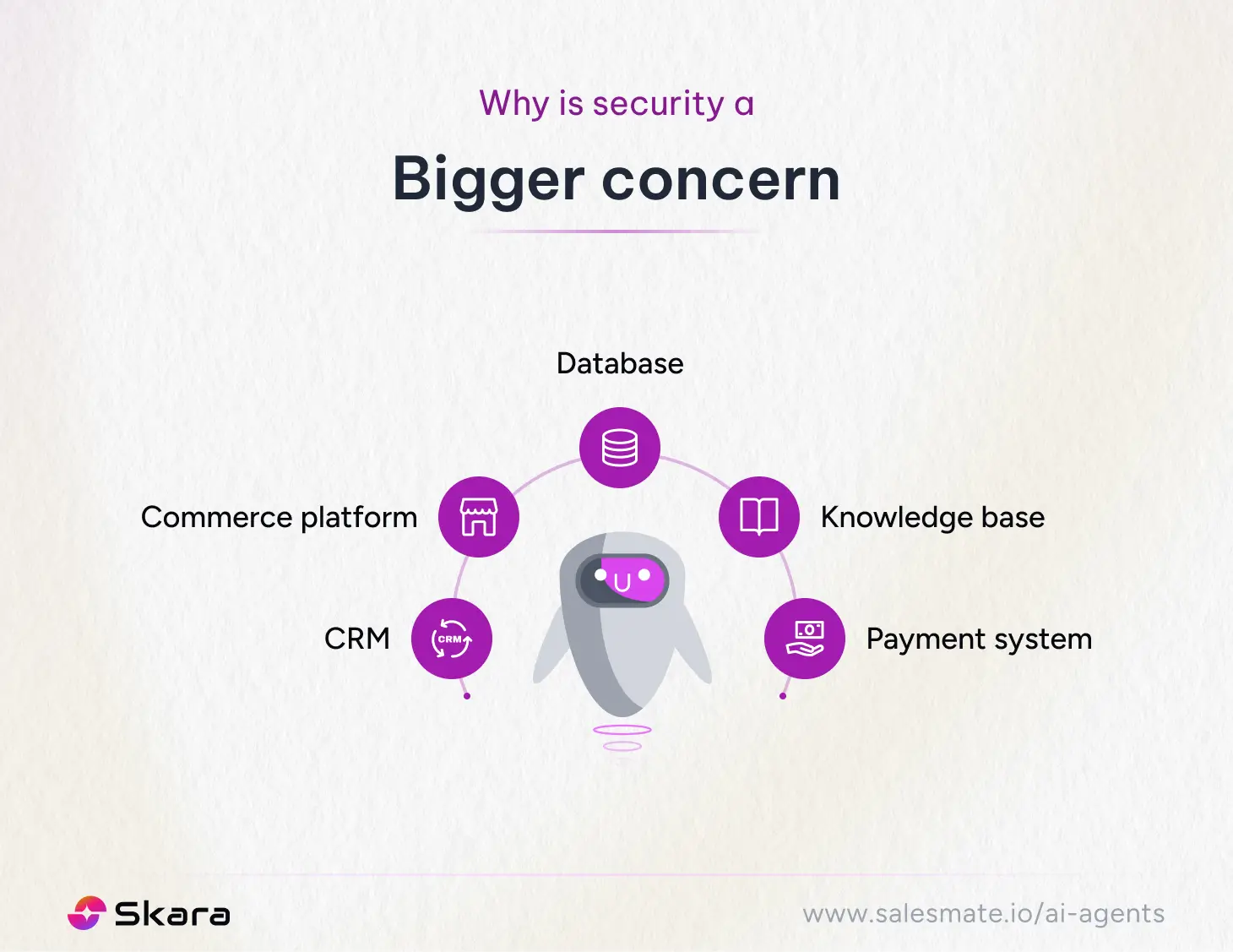 Why is security a

Bigger concern

Database

Commerce platform

Knowledge base

CRM

CRM

Payment system

Skara

www.salesmate.io/ai-agents